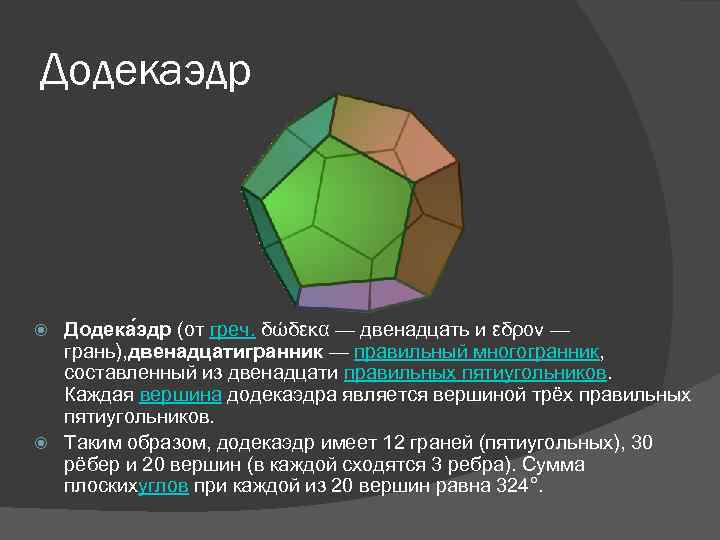 Додекаэдр

Додека́эдр (от греч. δώδεκα — двенадцать и εδρον — грань),двенадцатигранник — правильный многогранник, составленный из двенадцати правильных пятиугольников. Каждая вершина додекаэдра является вершиной трёх правильных пятиугольников.

Таким образом, додекаэдр имеет 12 граней (пятиугольных), 30 рёбер и 20 вершин (в каждой сходятся 3 ребра). Сумма плоскихуглов при каждой из 20 вершин равна 324°.